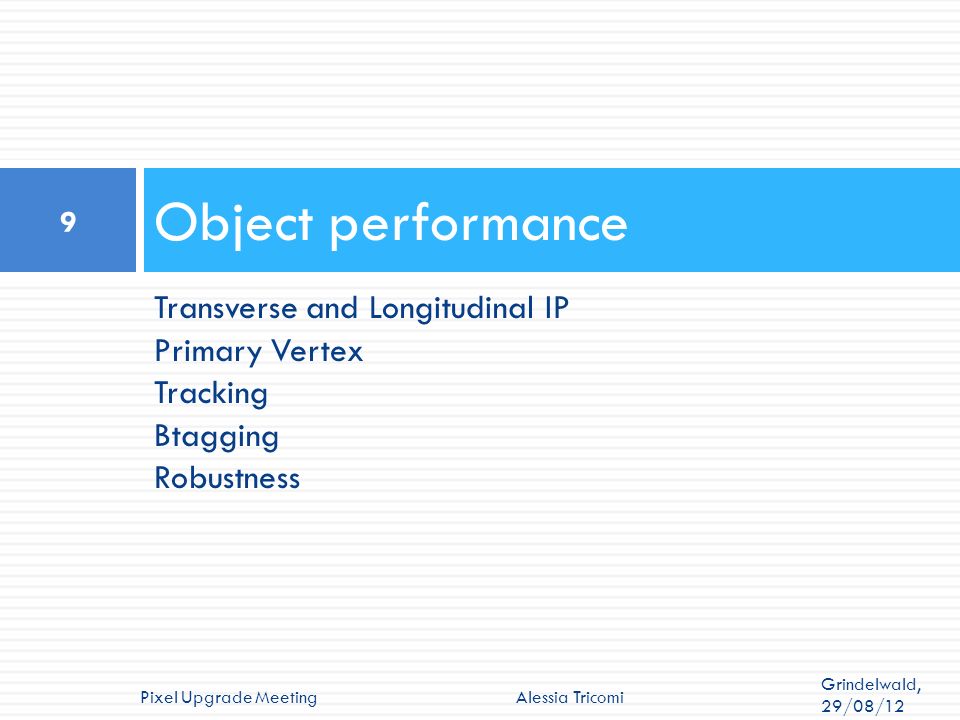 9

Object performance

Transverse and Longitudinal IP
Primary Vertex
Tracking
Btagging
Robustness

Pixel Upgrade Meeting
Alessia Tricomi
Grindelwald, 29/08/12